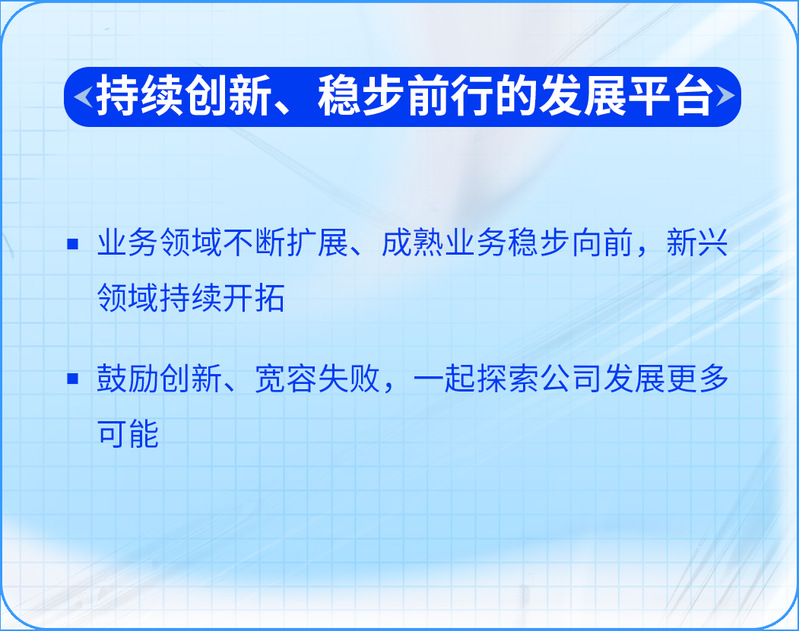 持续创新、稳步前行的发展平台

▪ 业务领域不断扩展、成熟业务稳步向前，新兴领域持续开拓

▪ 鼓励创新、宽容失败，一起探索公司发展更多可能